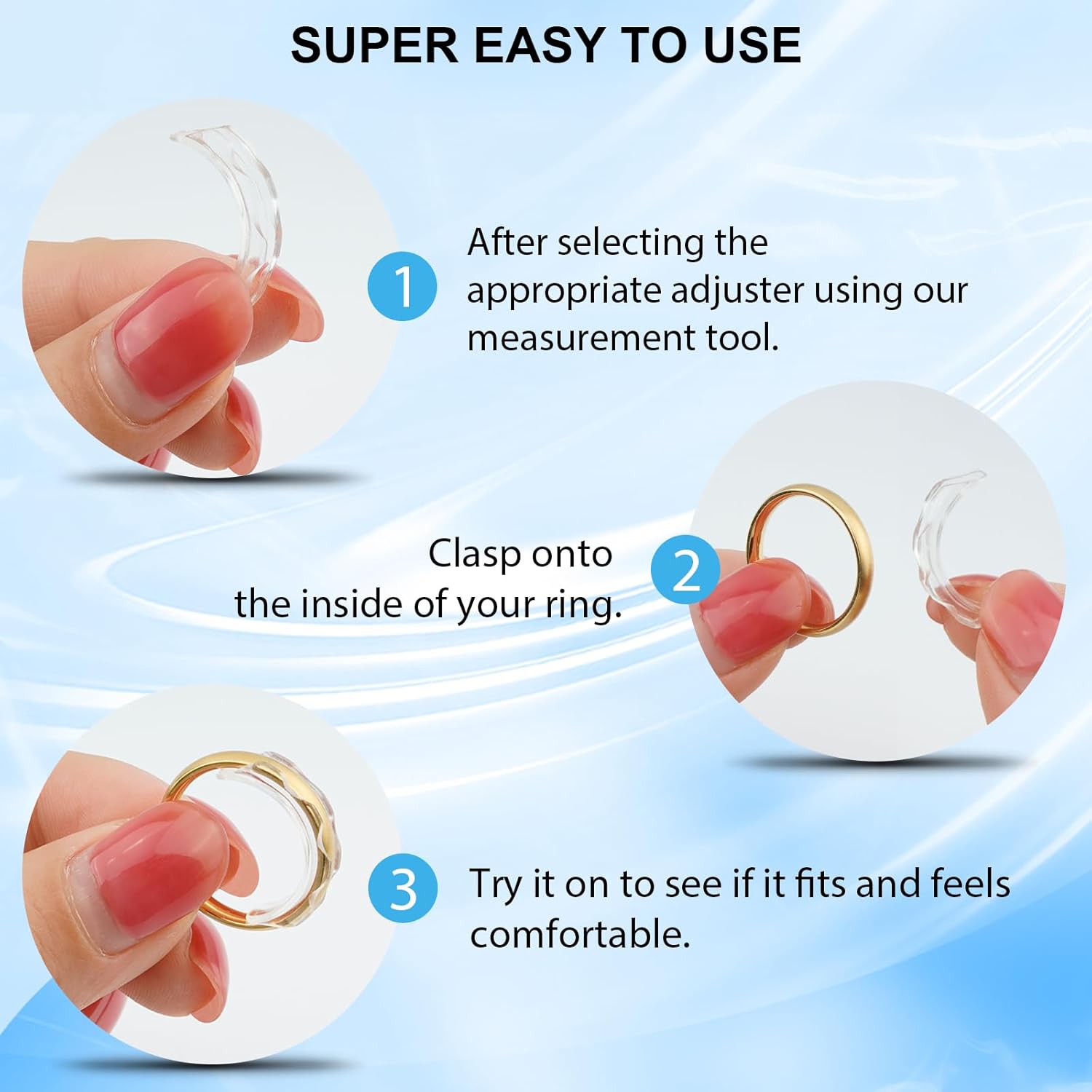 SUPER EASY TO USE

1

After selecting the appropriate adjuster using our measurement tool.

Clasp onto the inside of your ring.

2

3

Try it on to see if it fits and feels comfortable.